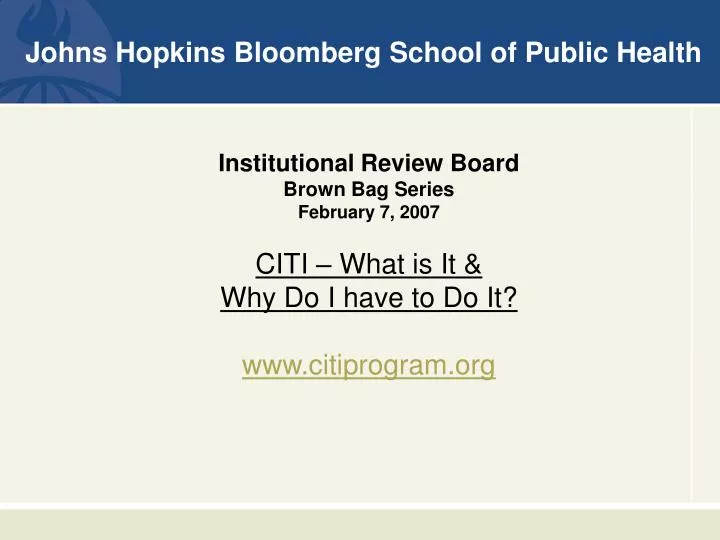 Johns Hopkins Bloomberg School of Public Health

Institutional Review Board
Brown Bag Series
February 7, 2007

CITI – What is It &
Why Do I have to Do It?

www.citiprogram.org